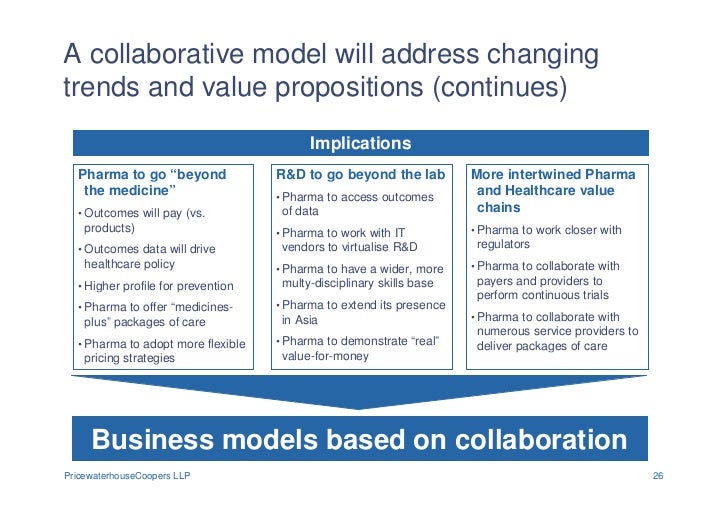 A collaborative model will address changing trends and value propositions (continues)

Implications

Pharma to go “beyond the medicine”
• Outcomes will pay (vs. products)
• Outcomes data will drive healthcare policy
• Higher profile for prevention
• Pharma to offer “medicines-plus” packages of care
• Pharma to adopt more flexible pricing strategies

R&D to go beyond the lab
• Pharma to access outcomes of data
• Pharma to work with IT vendors to virtualise R&D
• Pharma to have a wider, more multy-disciplinary skills base
• Pharma to extend its presence in Asia
• Pharma to demonstrate “real” value-for-money

More intertwined Pharma and Healthcare value chains
• Pharma to work closer with regulators
• Pharma to collaborate with payers and providers to perform continuous trials
• Pharma to collaborate with numerous service providers to deliver packages of care

Business models based on collaboration

PricewaterhouseCoopers LLP

26